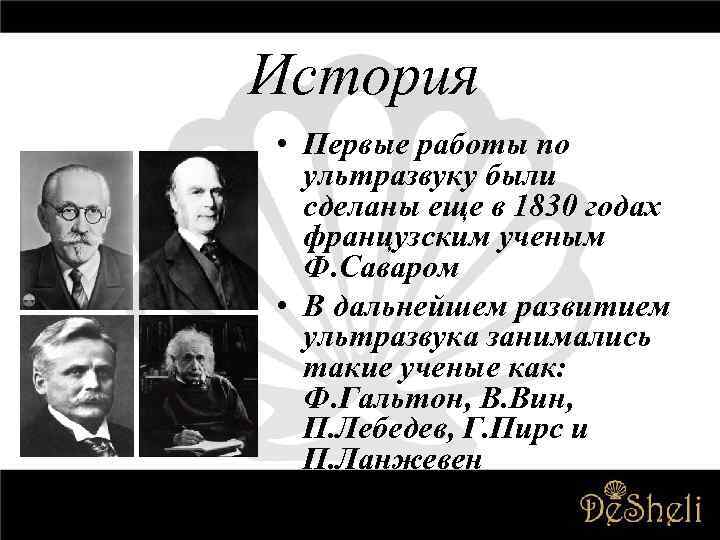 История

• Первые работы по ультразвуку были сделаны еще в 1830 годах французским ученым Ф.Саваром

• В дальнейшем развитием ультразвука занимались такие ученые как: Ф.Гальтон, В.Вин, П.Лебедев, Г.Пирс и П.Ланжевен

DeSheli